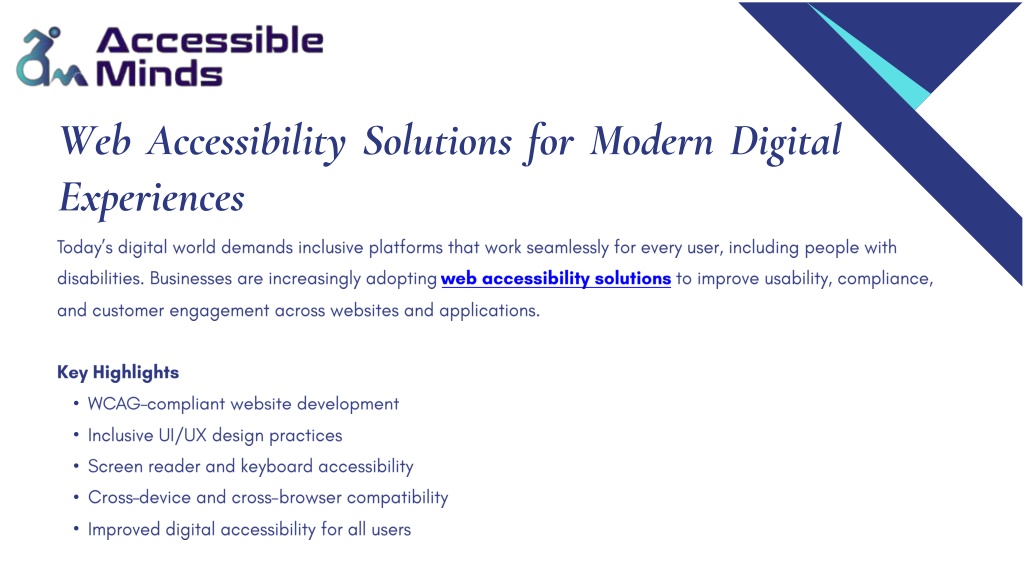 Accessible Minds

Web Accessibility Solutions for Modern Digital Experiences

Today's digital world demands inclusive platforms that work seamlessly for every user, including people with disabilities. Businesses are increasingly adopting web accessibility solutions to improve usability, compliance, and customer engagement across websites and applications.

Key Highlights
• WCAG-compliant website development
• Inclusive UI/UX design practices
• Screen reader and keyboard accessibility
• Cross-device and cross-browser compatibility
• Improved digital accessibility for all users